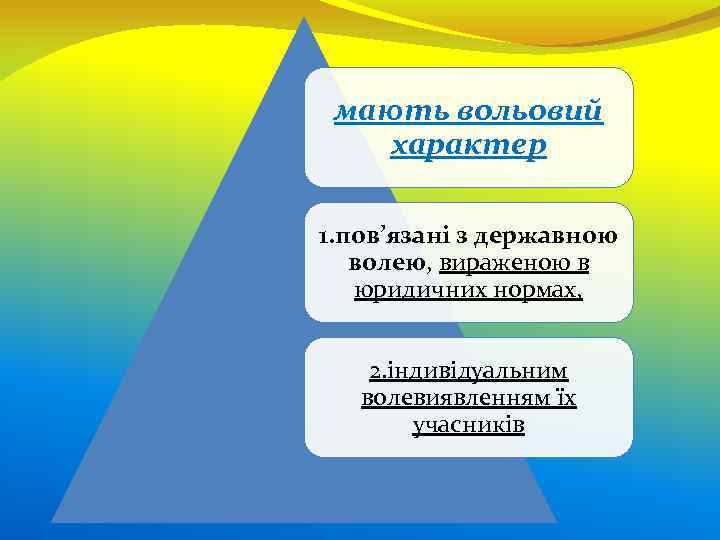 мають вольовий характер

1.пов’язані з державною волею, вираженою в юридичних нормах,

2.індивідуальним волевиявленням їх учасників